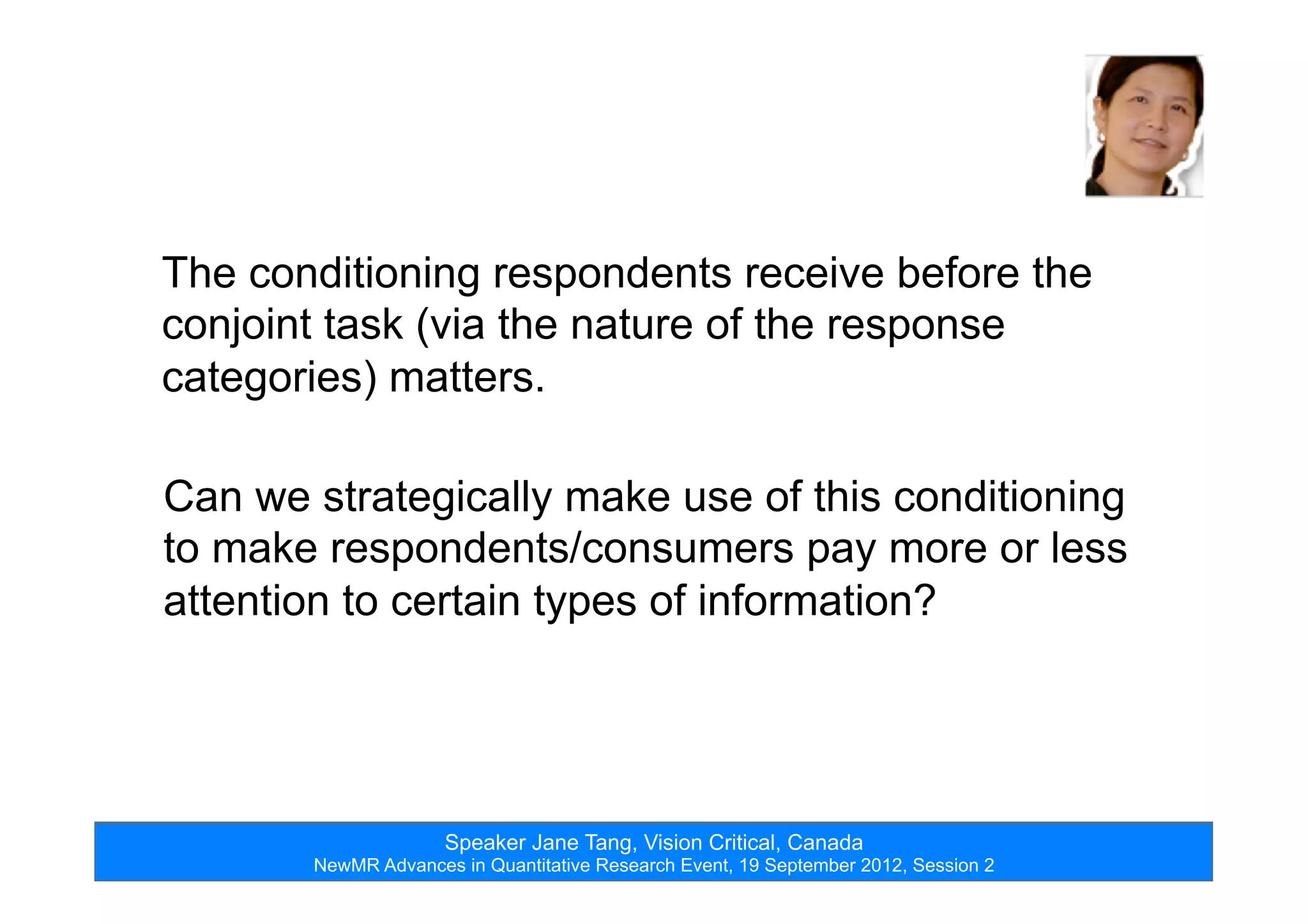 The conditioning respondents receive before the conjoint task (via the nature of the response categories) matters.

Can we strategically make use of this conditioning to make respondents/consumers pay more or less attention to certain types of information?

Speaker Jane Tang, Vision Critical, Canada
NewMR Advances in Quantitative Research Event, 19 September 2012, Session 2